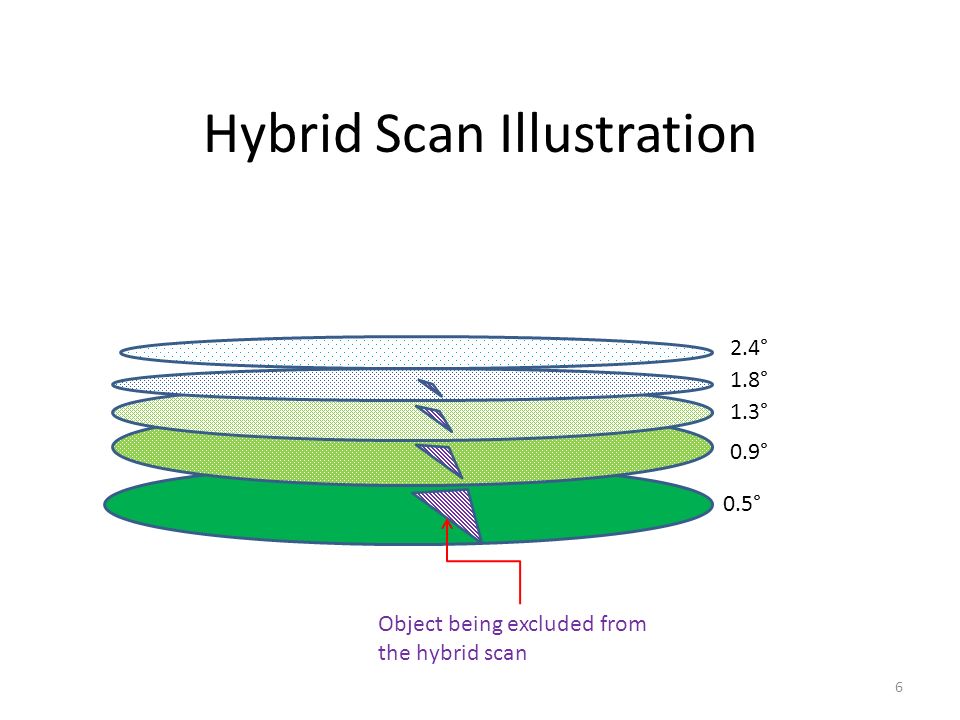 Hybrid Scan Illustration

2.4°
1.8°
1.3°
0.9°
0.5°

Object being excluded from the hybrid scan

6